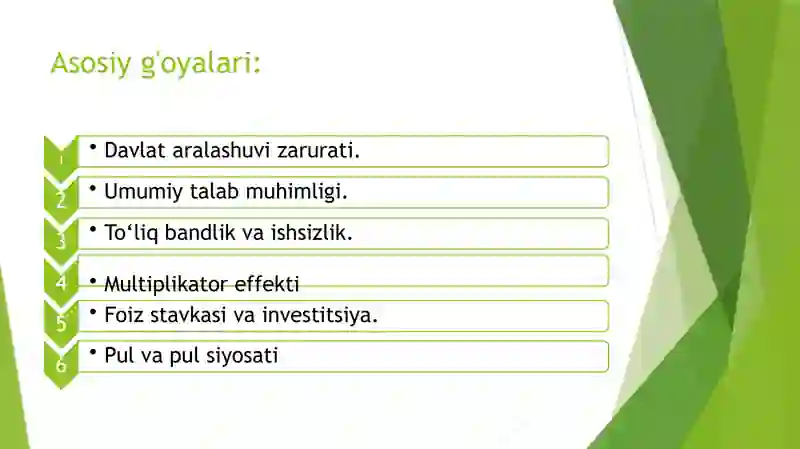 Asosiy g'oyalari:

1
• Davlat aralashuvi zarurati.

2
• Umumiy talab muhimligi.

3
• To‘liq bandlik va ishsizlik.

4
• Multiplikator effekti

5
• Foiz stavkasi va investitsiya.

6
• Pul va pul siyosati